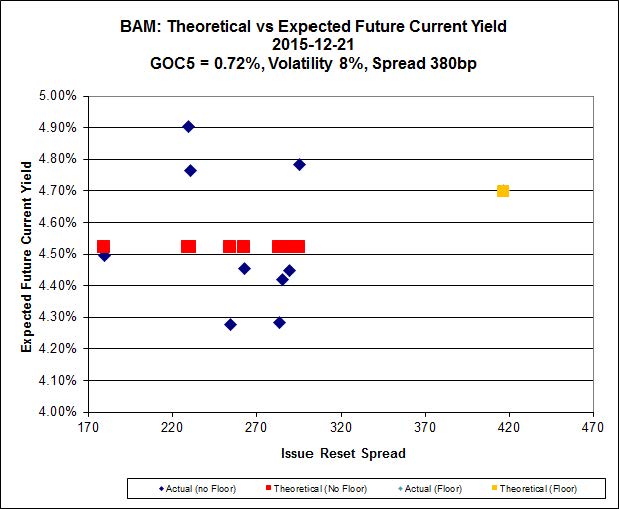 BAM: Theoretical vs Expected Future Current Yield
2015-12-21
GOC5 = 0.72%, Volatility 8%, Spread 380bp

Expected Future Current Yield

5.00%
4.90%
4.80%
4.70%
4.60%
4.50%
4.40%
4.30%
4.20%
4.10%
4.00%

170
220
270
320
370
420
470

Issue Reset Spread

Actual (no Floor)
Theoretical (No Floor)
Actual (Floor)
Theoretical (Floor)